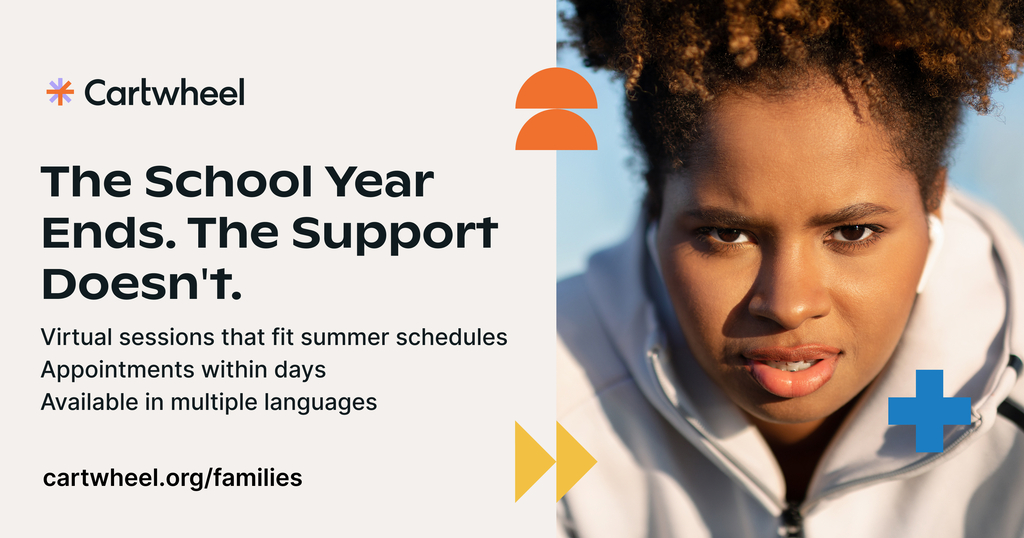 Cartwheel

The School Year Ends. The Support Doesn't.

Virtual sessions that fit summer schedules
Appointments within days
Available in multiple languages

cartwheel.org/families